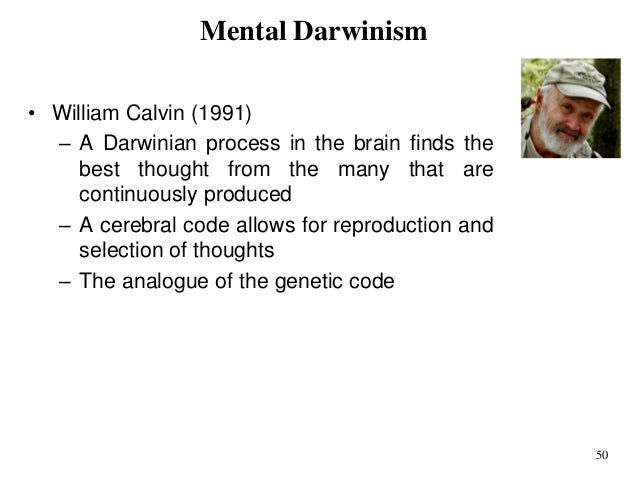 Mental Darwinism

• William Calvin (1991)
– A Darwinian process in the brain finds the best thought from the many that are continuously produced
– A cerebral code allows for reproduction and selection of thoughts
– The analogue of the genetic code

50